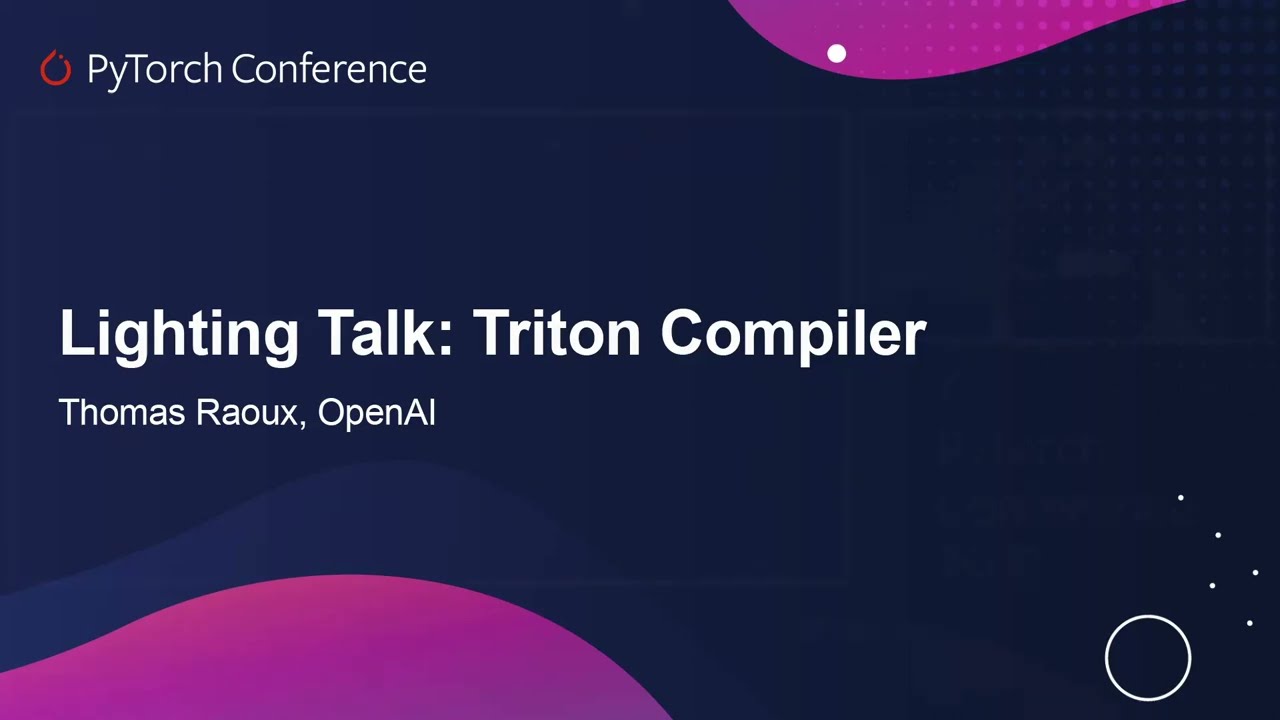 PyTorch Conference

Lighting Talk: Triton Compiler

Thomas Raoux, OpenAI